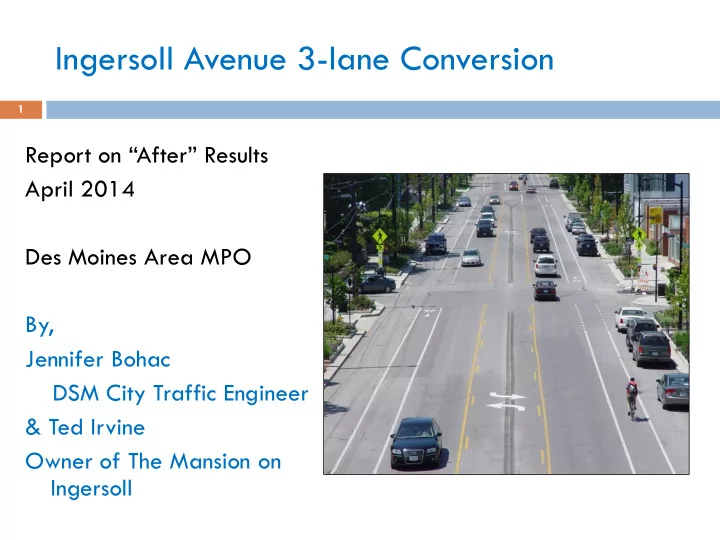 Ingersoll Avenue 3-lane Conversion

1

Report on “After” Results
April 2014

Des Moines Area MPO

By,
Jennifer Bohac
DSM City Traffic Engineer
& Ted Irvine
Owner of The Mansion on Ingersoll